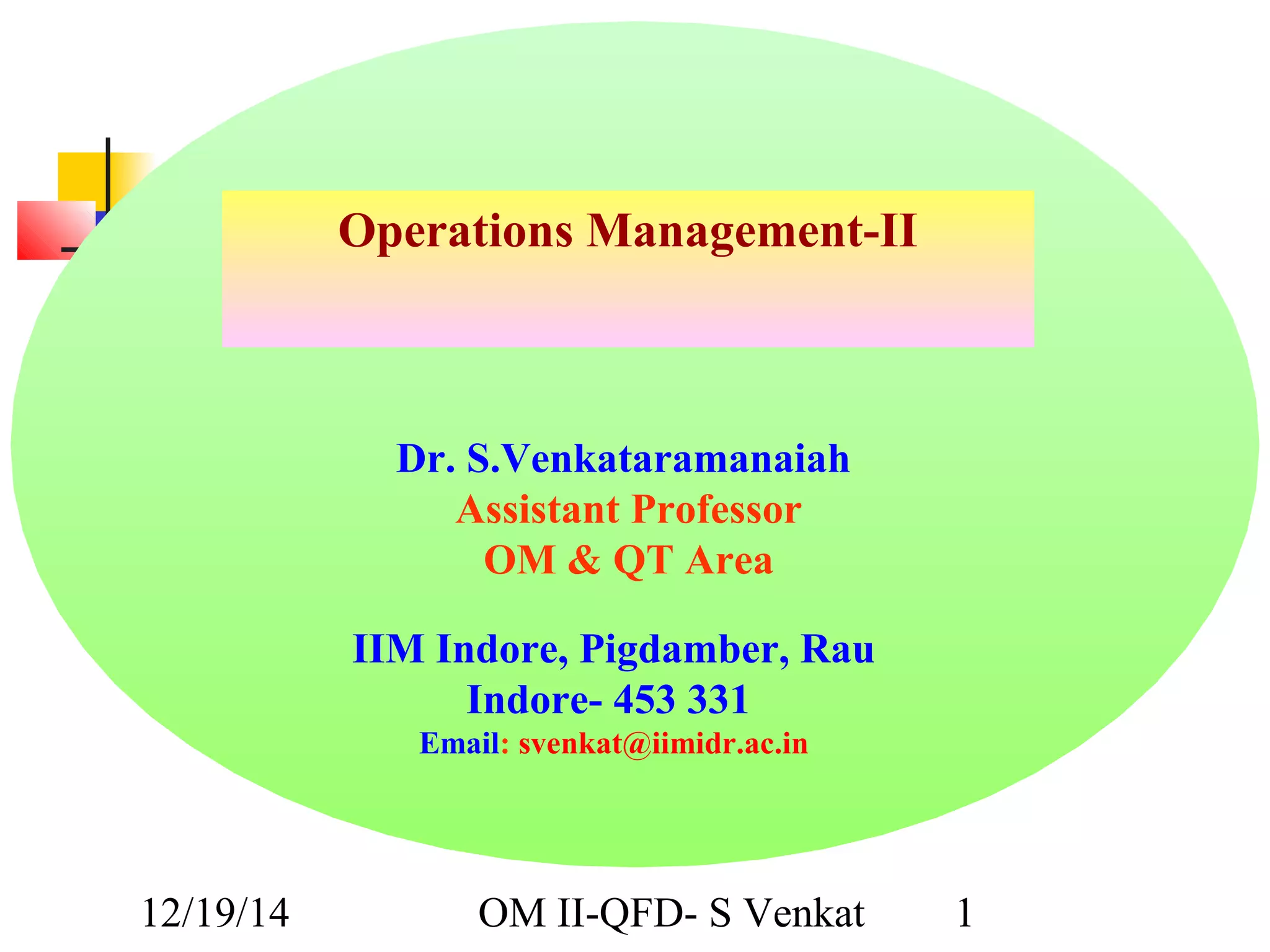 Operations Management-II

Dr. S.Venkataramanaiah
Assistant Professor
OM & QT Area

IIM Indore, Pigdamber, Rau
Indore- 453 331
Email: svenkat@iimidr.ac.in

12/19/14 OM II-QFD- S Venkat 1